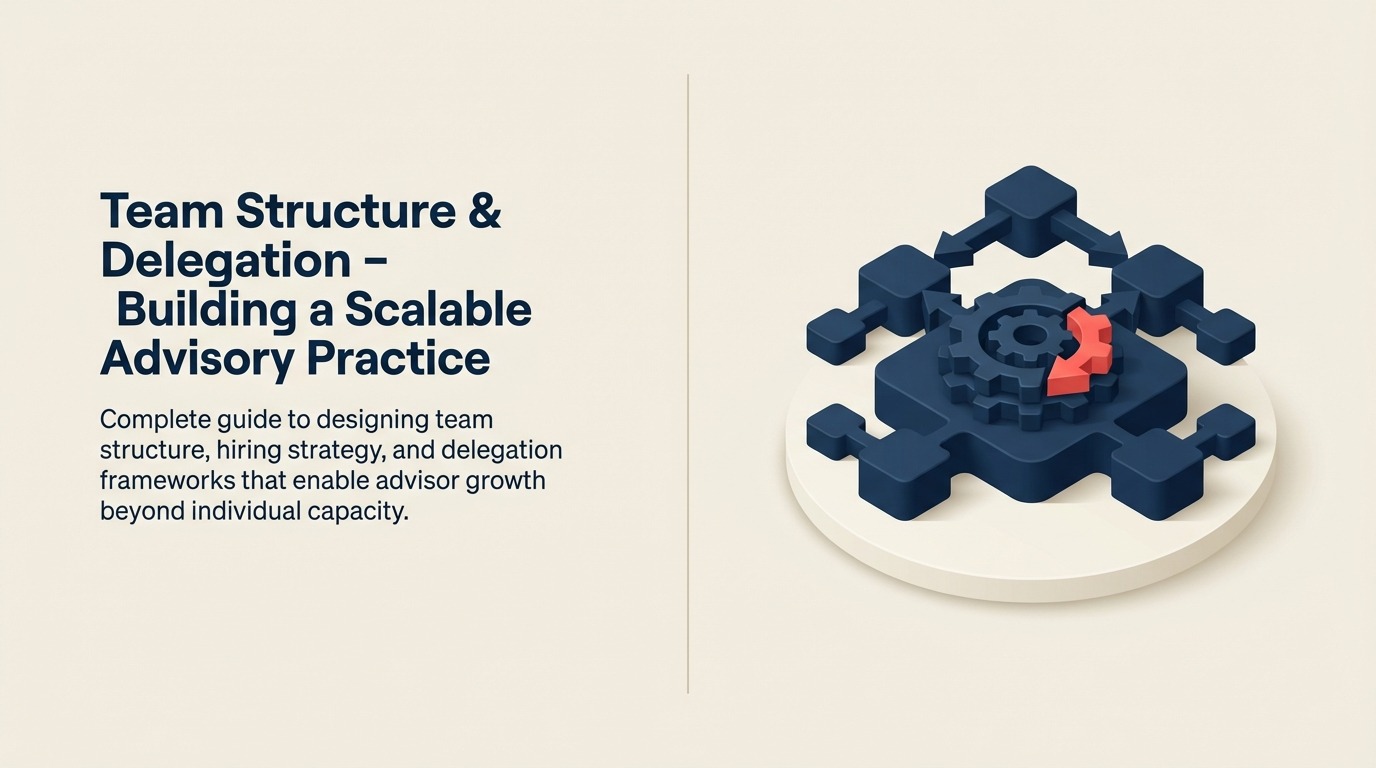 Team Structure & Delegation – Building a Scalable Advisory Practice

Complete guide to designing team structure, hiring strategy, and delegation frameworks that enable advisor growth beyond individual capacity.